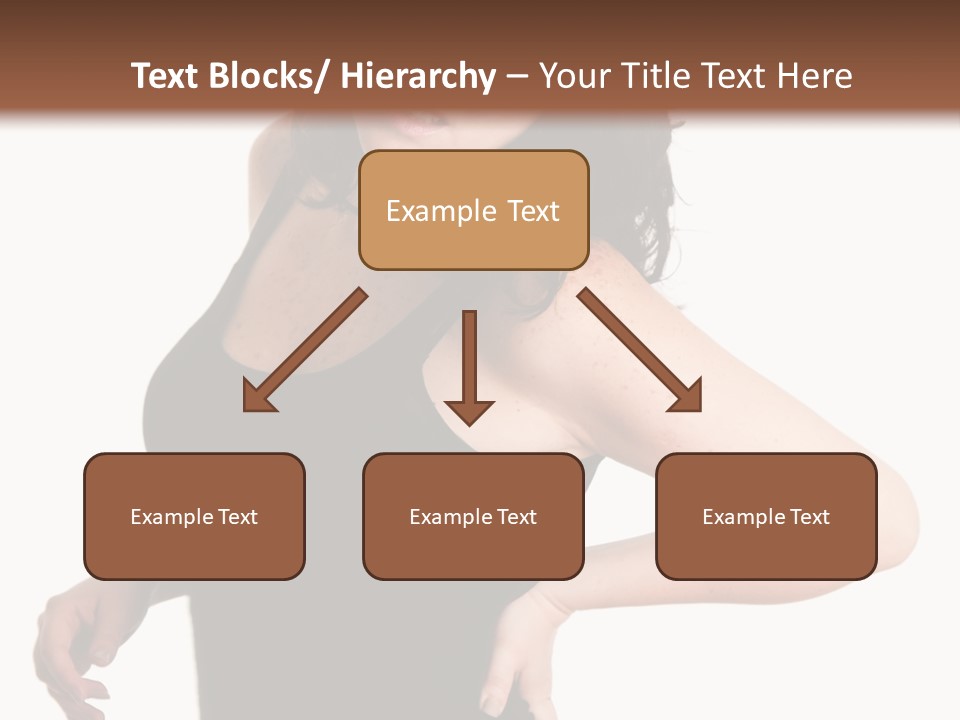 Text Blocks/ Hierarchy – Your Title Text Here

Example Text

Example Text

Example Text

Example Text